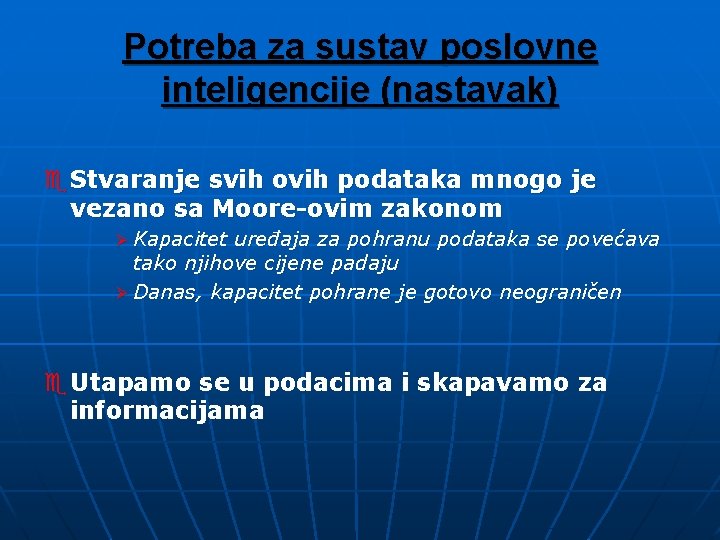 Potreba za sustav poslovne inteligencije (nastavak)

Stvaranje svih ovih podataka mnogo je vezano sa Moore-ovim zakonom

Kapacitet uređaja za pohranu podataka se povećava tako njihove cijene padaju

Danas, kapacitet pohrane je gotovo neograničen

Utapamo se u podacima i skapavamo za informacijama